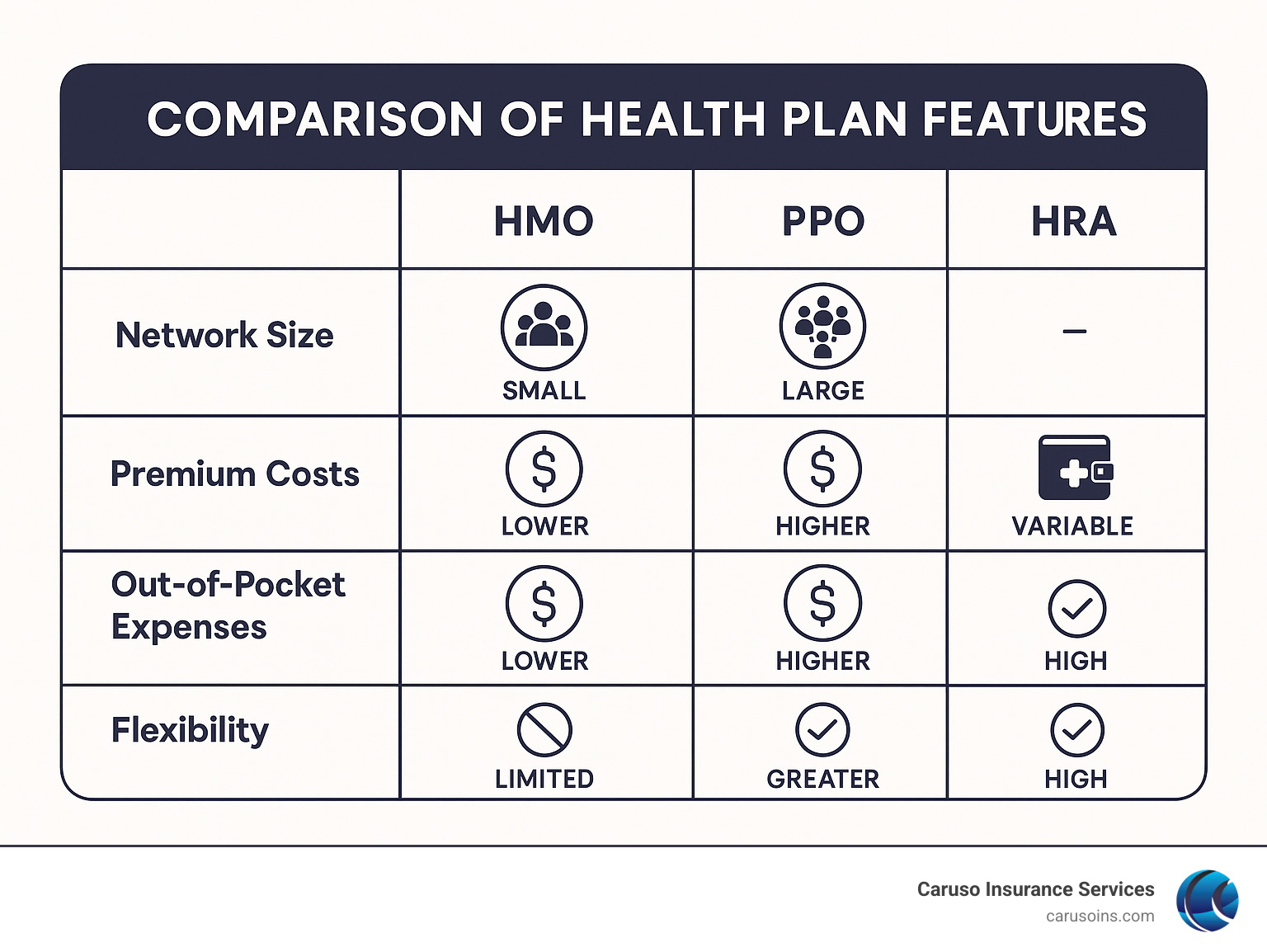 COMPARISON OF HEALTH PLAN FEATURES

| | HMO | PPO | HRA |
|---|---|---|---|
| Network Size | SMALL | LARGE | – |
| Premium Costs | $ LOWER | $ HIGHER | VARIABLE |
| Out-of-Pocket Expenses | $ LOWER | $ HIGHER | HIGH |
| Flexibility | LIMITED | GREATER | HIGH |

Caruso Insurance Services
carusoins.com